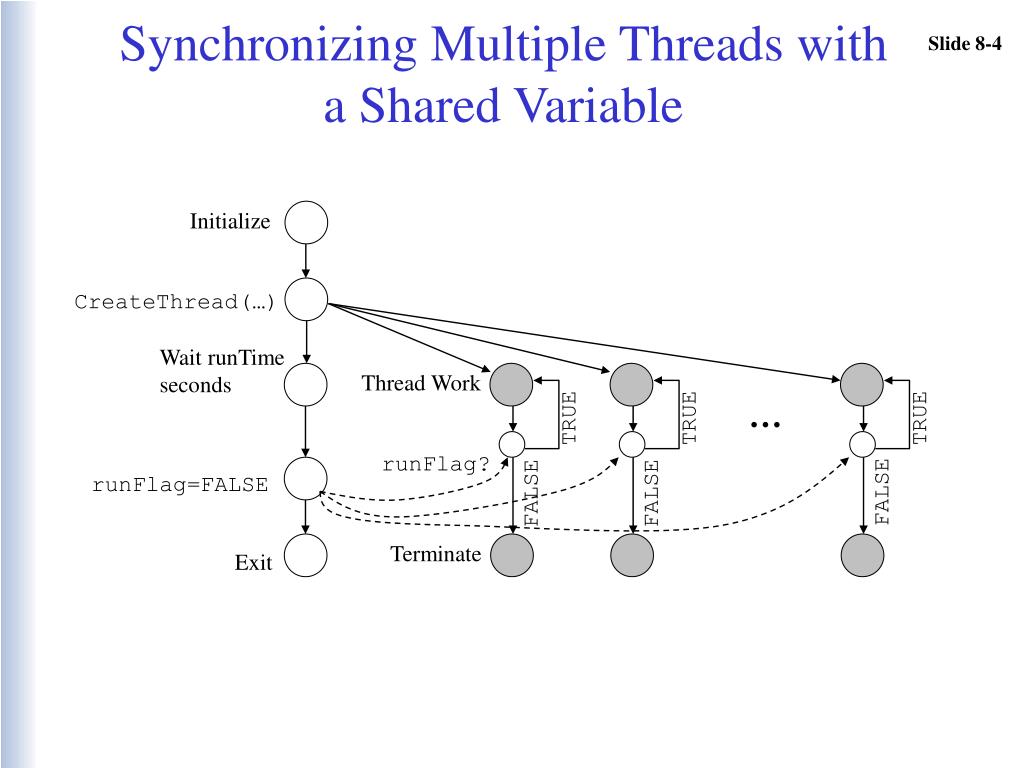 Synchronizing Multiple Threads with a Shared Variable

Slide 8-4

Initialize

CreateThread(…)

Wait runTime seconds

runFlag=FALSE

Exit

Thread Work

runFlag?

Terminate

TRUE

FALSE

TRUE

FALSE

…

TRUE

FALSE